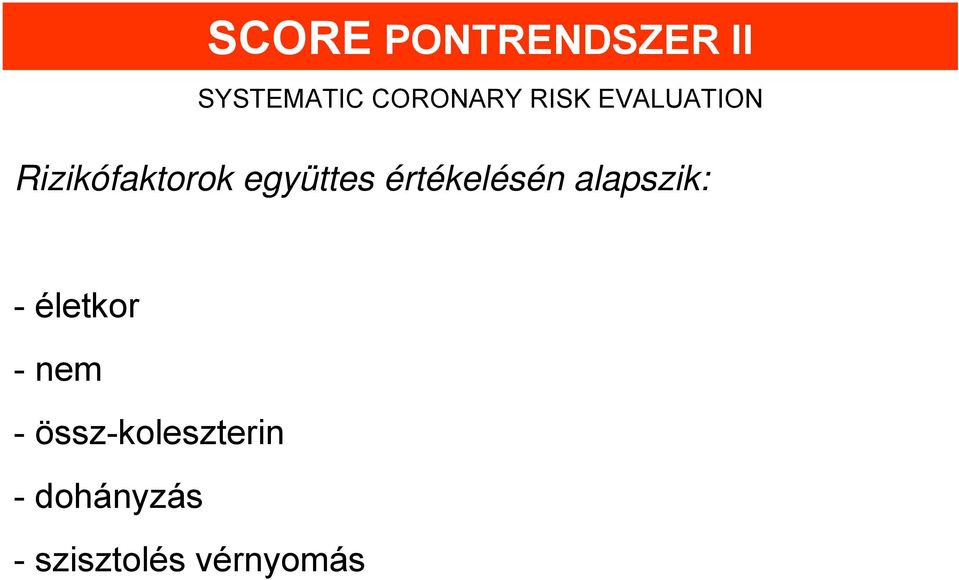 SCORE PONTRENDSZER II

SYSTEMATIC CORONARY RISK EVALUATION

Rizikófaktorok együttes értékelésén alapszik:

- életkor

- nem

- össz-koleszterin

- dohányzás

- szisztolés vérnyomás